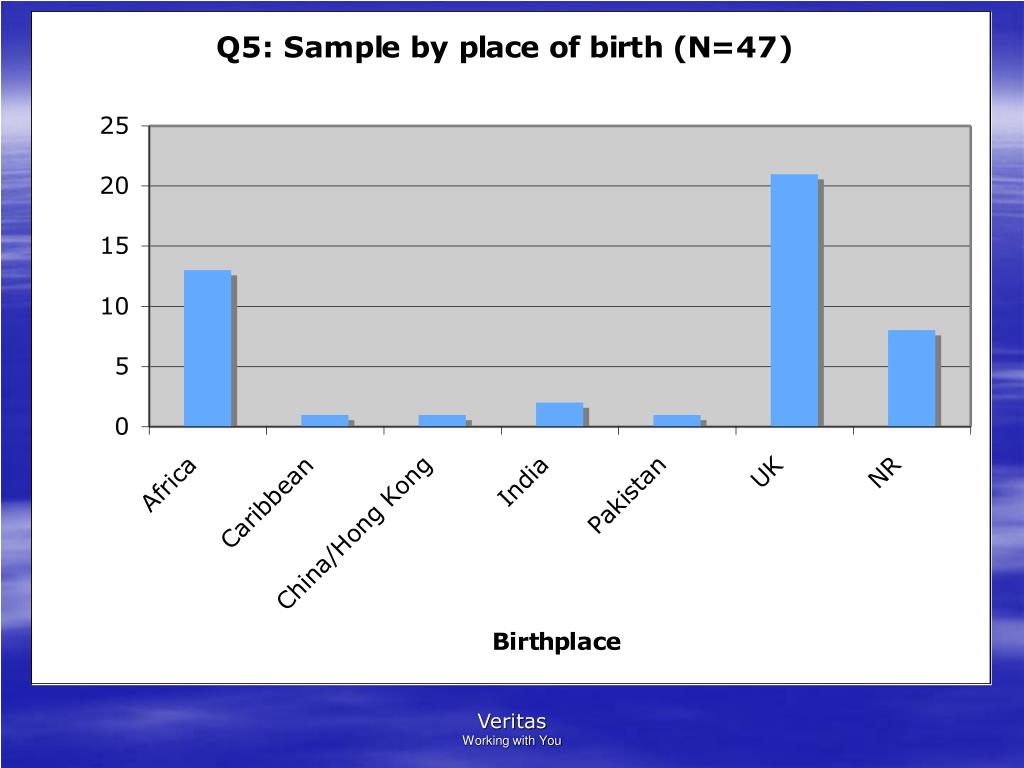 Q5: Sample by place of birth (N=47)

25
20
15
10
5
0

Africa
Caribbean
China/Hong Kong
India
Pakistan
UK
NR

Birthplace

Veritas
Working with You